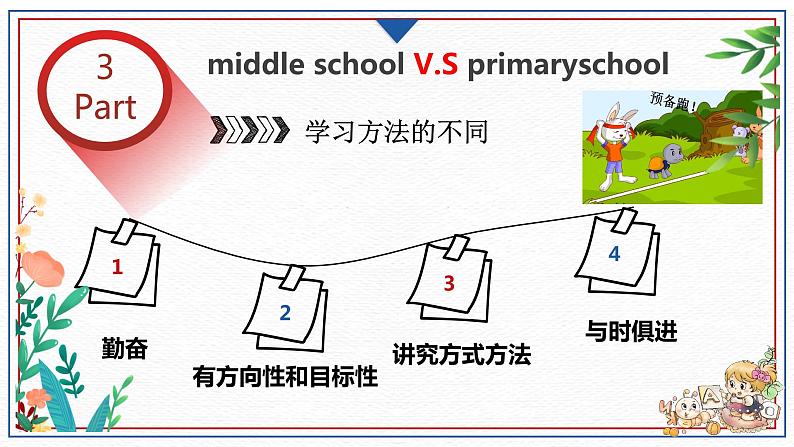 3
Part

middle school V.S primaryschool

学习方法的不同

预备跑！

1
勤奋

2
有方向性和目标性

3
讲究方式方法

4
与时俱进